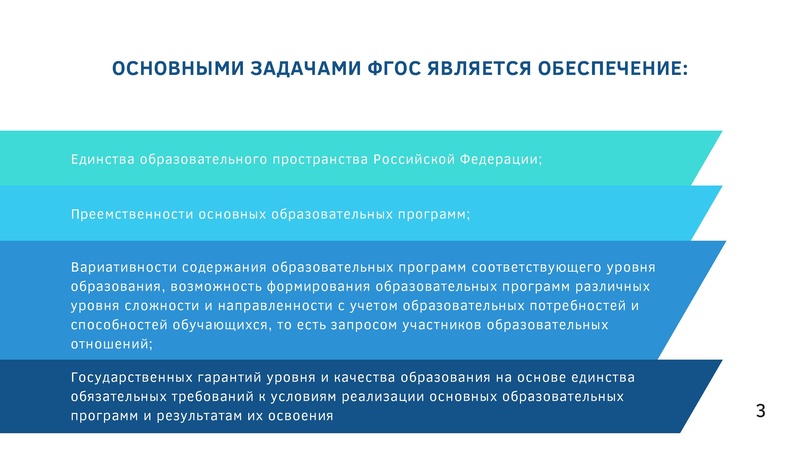 ОСНОВНЫМИ ЗАДАЧАМИ ФГОС ЯВЛЯЕТСЯ ОБЕСПЕЧЕНИЕ:

Единства образовательного пространства Российской Федерации;

Преемственности основных образовательных программ;

Вариативности содержания образовательных программ соответствующего уровня образования, возможность формирования образовательных программ различных уровня сложности и направленности с учетом образовательных потребностей и способностей обучающихся, то есть запросом участников образовательных отношений;

Государственных гарантий уровня и качества образования на основе единства обязательных требований к условиям реализации основных образовательных программ и результатам их освоения

3